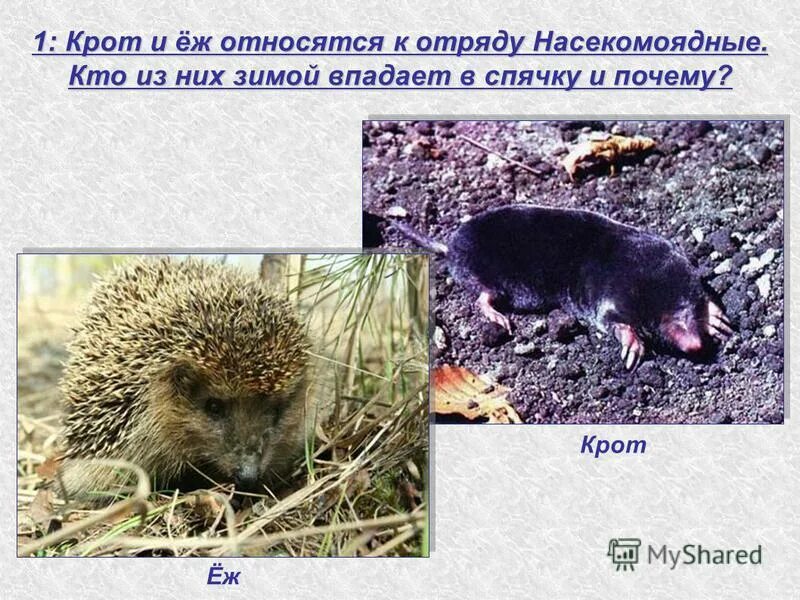 1: Крот и ёж относятся к отряду Насекомоядные. Кто из них зимой впадает в спячку и почему?

Крот

Ёж

MyShared